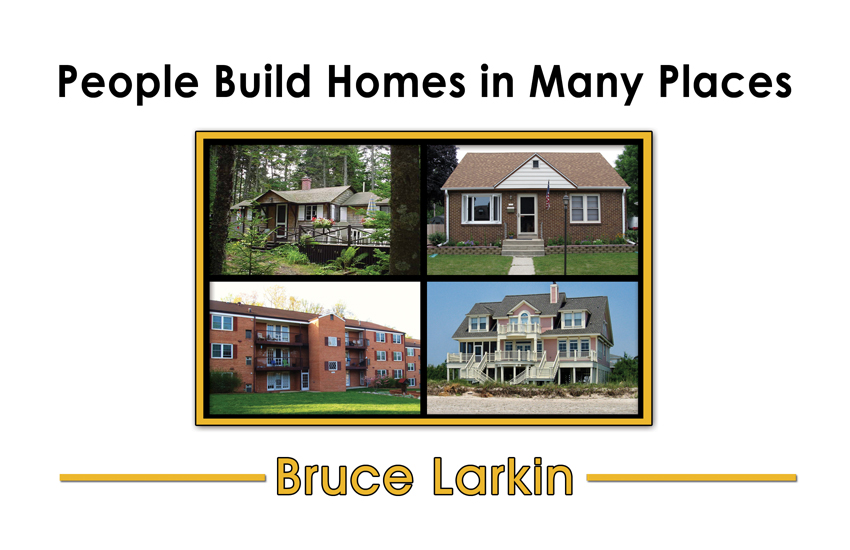 People Build Homes in Many Places

Bruce Larkin